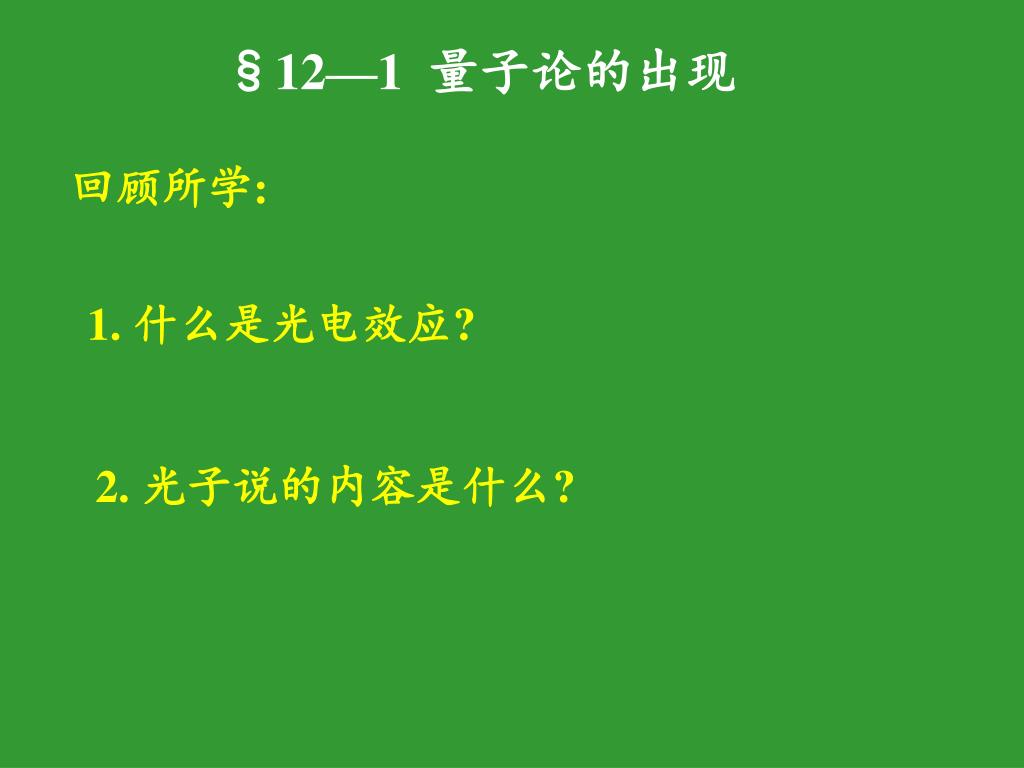 §12—1 量子论的出现

回顾所学:

1. 什么是光电效应?

2. 光子说的内容是什么?